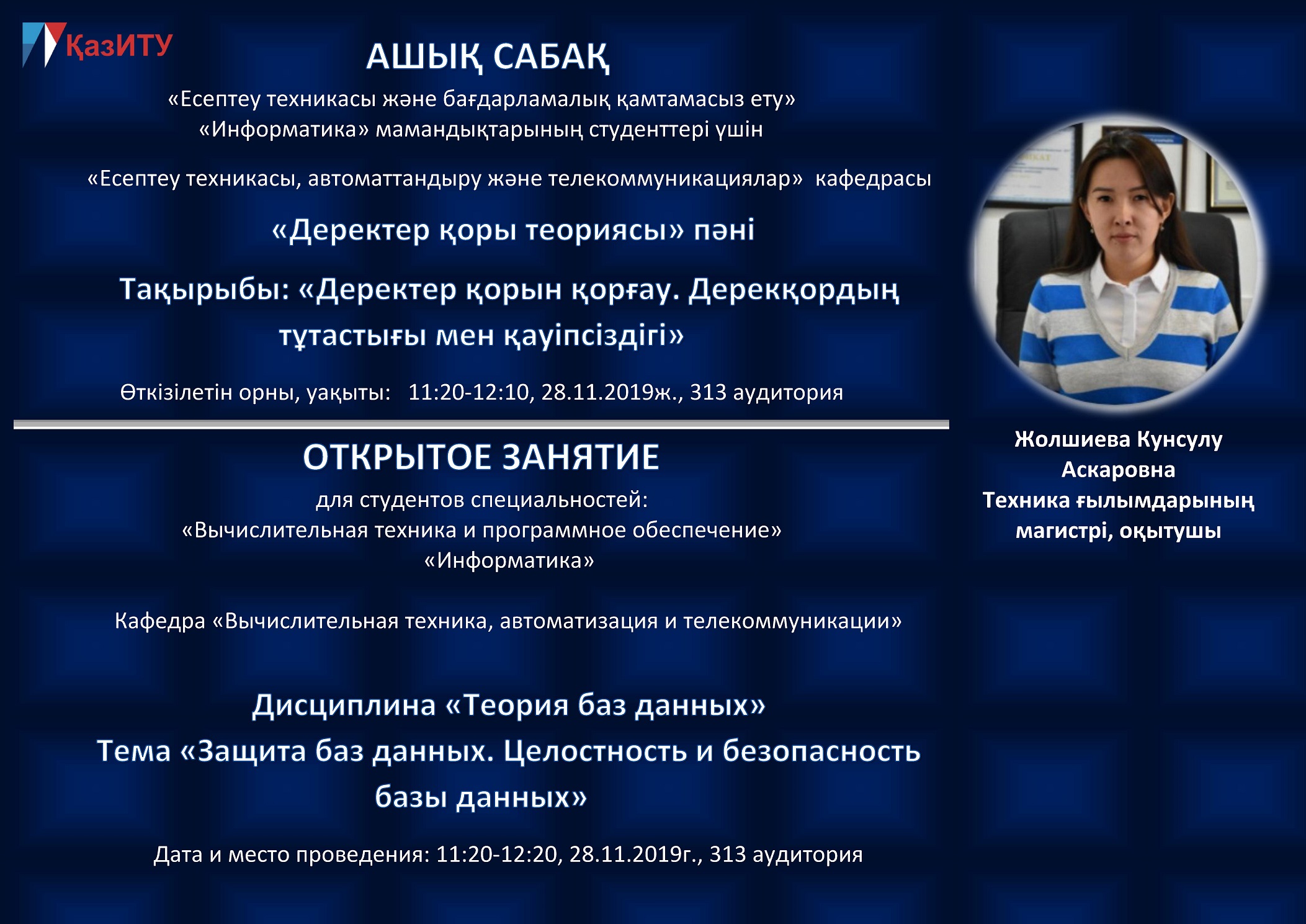 ҚазИТУ

АШЫҚ САБАҚ

«Есептеу техникасы және бағдарламалық қамтамасыз ету» «Информатика» мамандықтарының студенттері үшін

«Есептеу техникасы, автоматтандыру және телекоммуникациялар» кафедрасы

«Деректер қоры теориясы» пәні

Тақырыбы: «Деректер қорын қорғау. Дерекқордың тұтастығы мен қауіпсіздігі»

Өткізілетін орны, уақыты: 11:20-12:10, 28.11.2019ж., 313 аудитория

ОТКРЫТОЕ ЗАНЯТИЕ

для студентов специальностей: «Вычислительная техника и программное обеспечение» «Информатика»

Кафедра «Вычислительная техника, автоматизация и телекоммуникации»

Дисциплина «Теория баз данных»
Тема «Защита баз данных. Целостность и безопасность базы данных»

Дата и место проведения: 11:20-12:20, 28.11.2019г., 313 аудитория

Жолшиева Кунсулу Аскаровна
Техника ғылымдарының магистрі, оқытушы